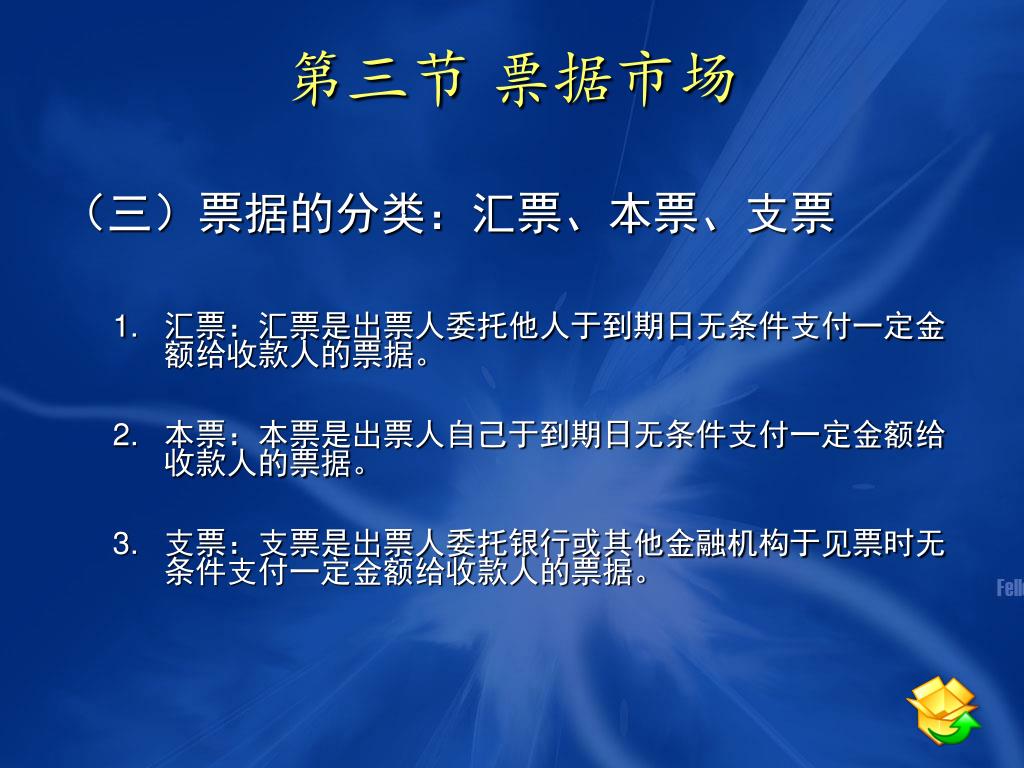 第三节 票据市场

（三）票据的分类：汇票、本票、支票

1. 汇票：汇票是出票人委托他人于到期日无条件支付一定金额给收款人的票据。

2. 本票：本票是出票人自己于到期日无条件支付一定金额给收款人的票据。

3. 支票：支票是出票人委托银行或其他金融机构于见票时无条件支付一定金额给收款人的票据。

Fell